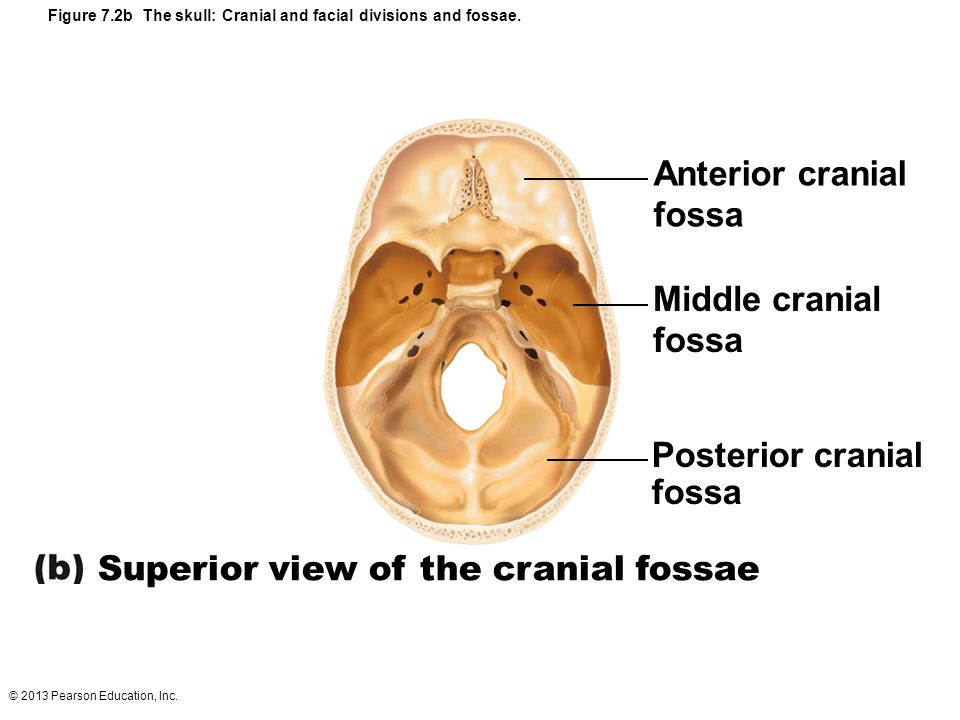 Figure 7.2b The skull: Cranial and facial divisions and fossae.

Anterior cranial fossa

Middle cranial fossa

Posterior cranial fossa

(b) Superior view of the cranial fossae

© 2013 Pearson Education, Inc.